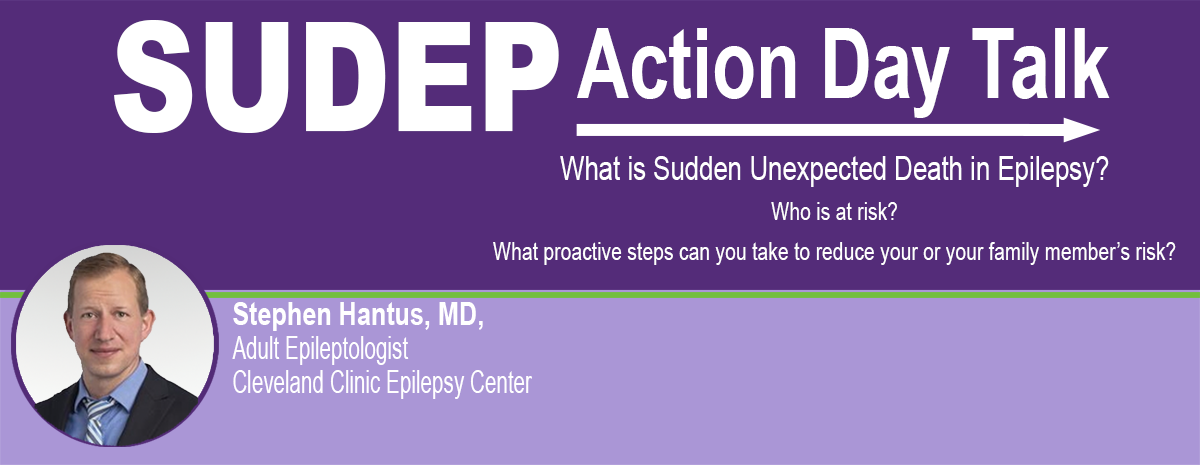 SUDEP Action Day Talk

What is Sudden Unexpected Death in Epilepsy?

Who is at risk?

What proactive steps can you take to reduce your or your family member's risk?

Stephen Hantus, MD,
Adult Epileptologist
Cleveland Clinic Epilepsy Center